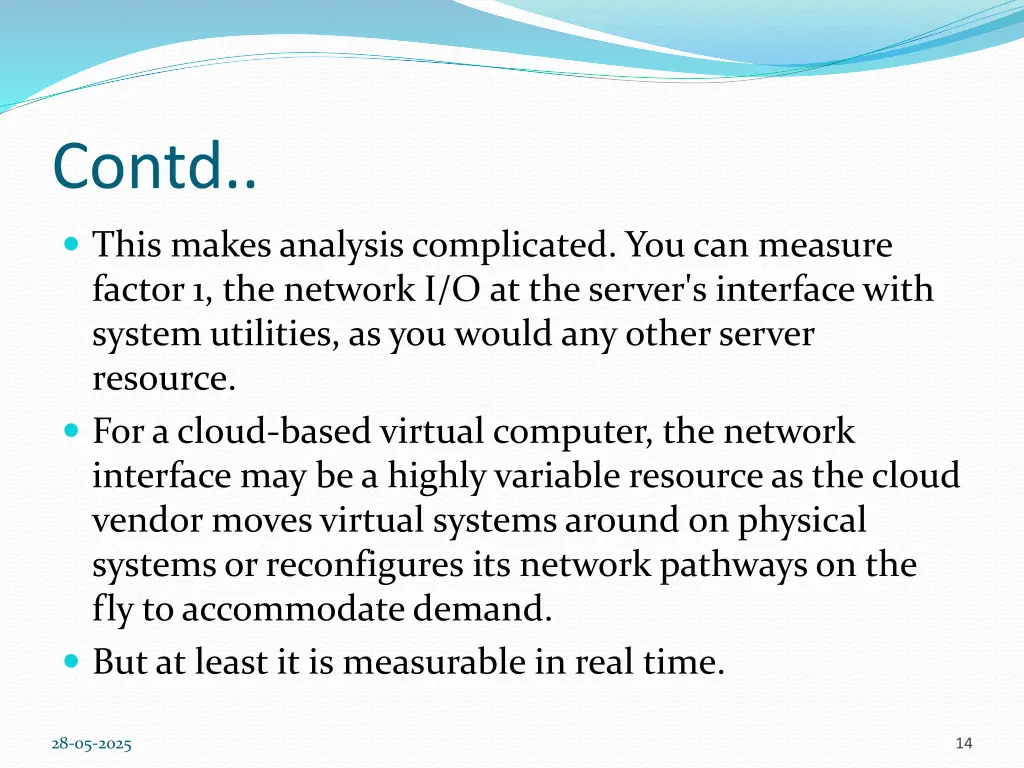 Contd..

This makes analysis complicated. You can measure factor 1, the network I/O at the server's interface with system utilities, as you would any other server resource.

For a cloud-based virtual computer, the network interface may be a highly variable resource as the cloud vendor moves virtual systems around on physical systems or reconfigures its network pathways on the fly to accommodate demand.

But at least it is measurable in real time.

28-05-2025

14